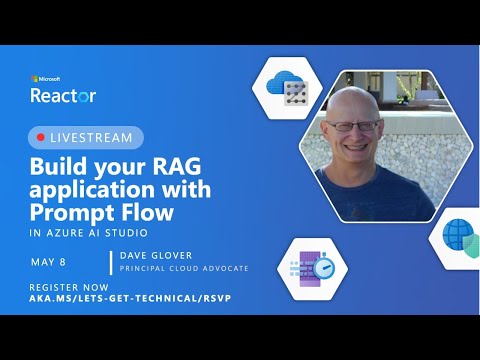 Microsoft
Reactor

LIVESTREAM

Build your RAG application with Prompt Flow

IN AZURE AI STUDIO

MAY 8

DAVE GLOVER
PRINCIPAL CLOUD ADVOCATE

REGISTER NOW
AKA.MS/LETS-GET-TECHNICAL/RSVP